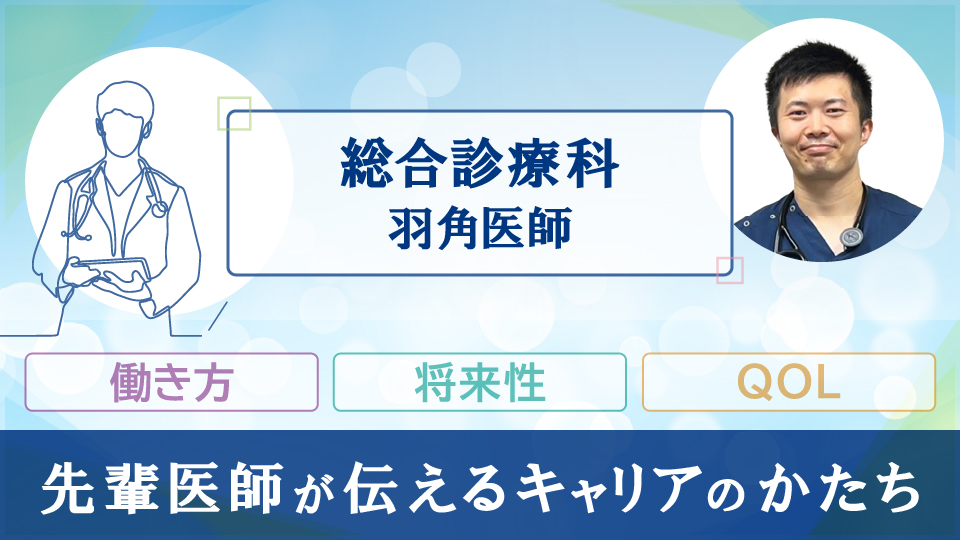 総合診療科
羽角医師

働き方

将来性

QOL

先輩医師が伝えるキャリアのかたち